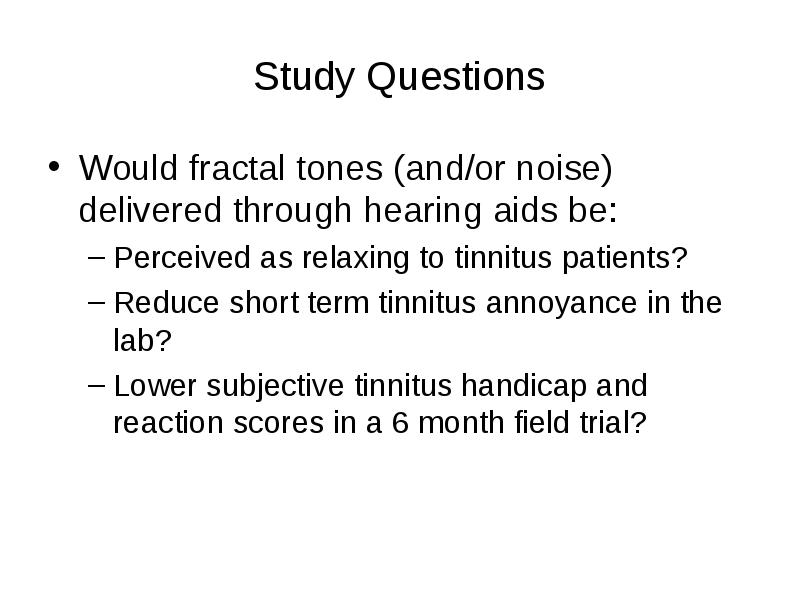 Study Questions

• Would fractal tones (and/or noise) delivered through hearing aids be:

– Perceived as relaxing to tinnitus patients?

– Reduce short term tinnitus annoyance in the lab?

– Lower subjective tinnitus handicap and reaction scores in a 6 month field trial?